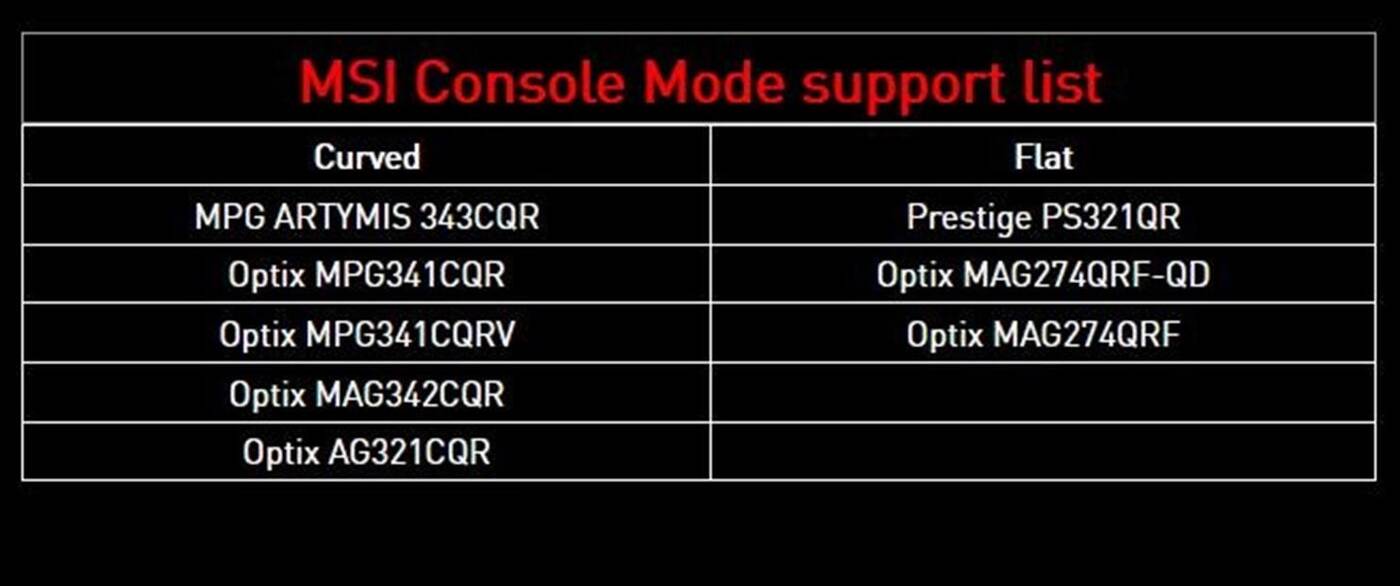 MSI Console Mode support list

| Curved | Flat |
|---|---|
| MPG ARTYMIS 343CQR | Prestige PS321QR |
| Optix MPG341CQR | Optix MAG274QRF-QD |
| Optix MPG341CQRV | Optix MAG274QRF |
| Optix MAG342CQR | |
| Optix AG321CQR | |